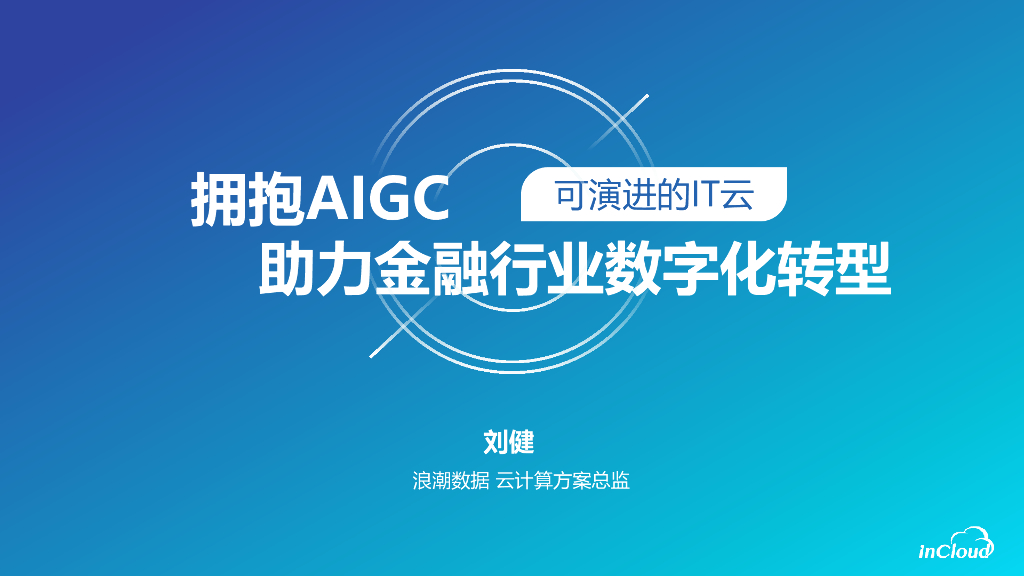 拥抱AIGC

可演进的IT云

助力金融行业数字化转型

刘健

浪潮数据 云计算方案总监

inCloud